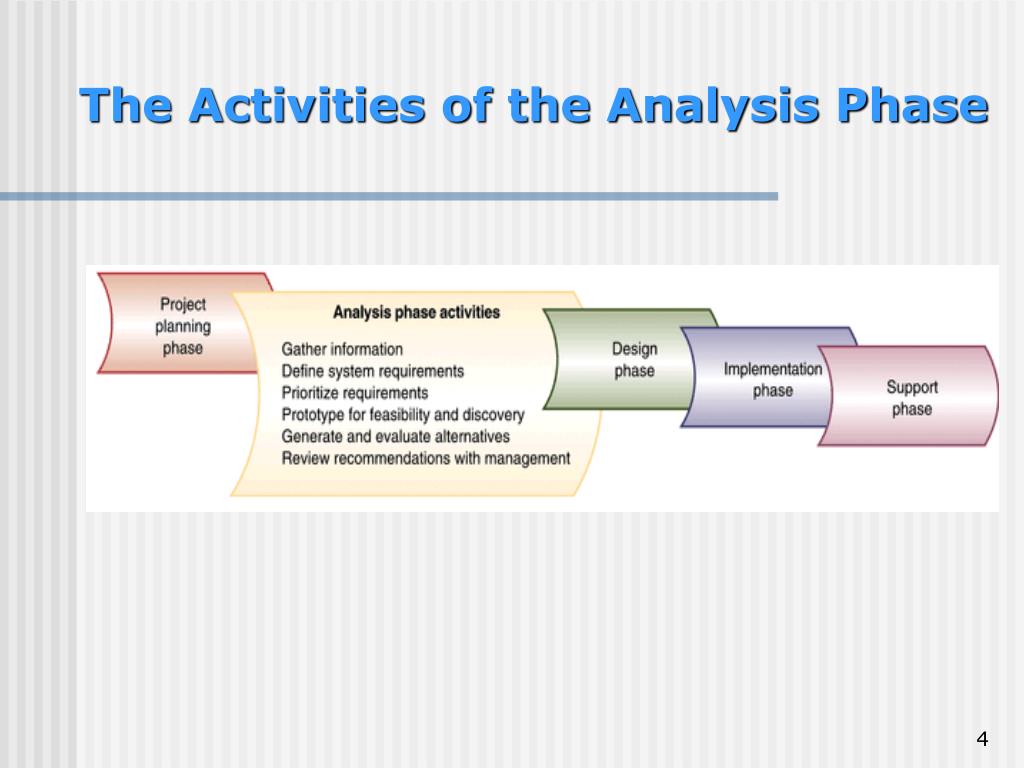 The Activities of the Analysis Phase

Project planning phase

Analysis phase activities

Gather information
Define system requirements
Prioritize requirements
Prototype for feasibility and discovery
Generate and evaluate alternatives
Review recommendations with management

Design phase

Implementation phase

Support phase

4